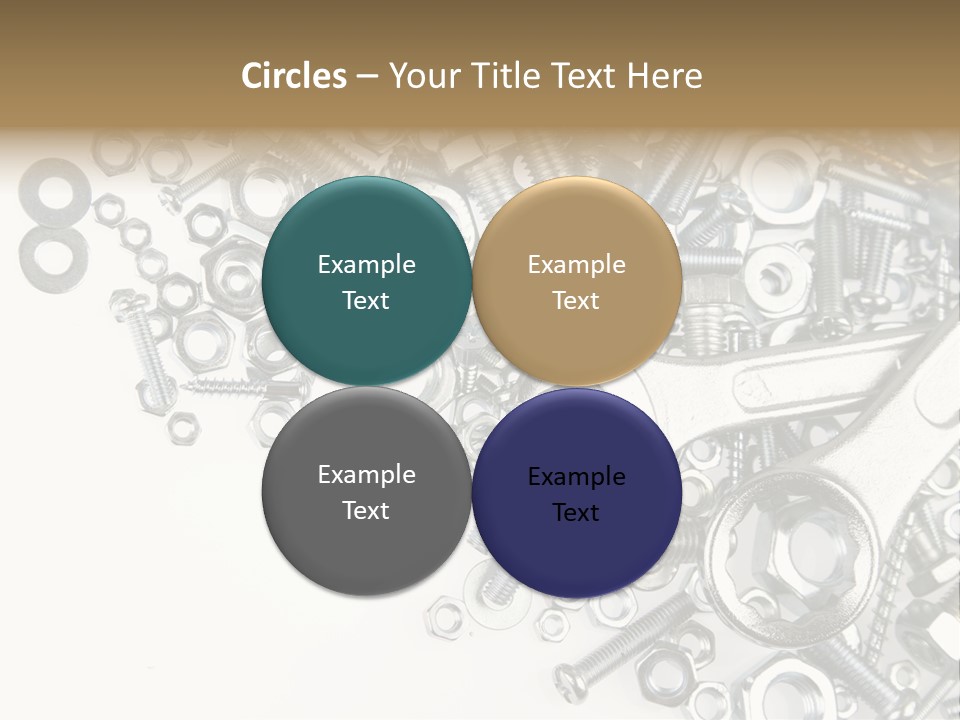 Circles – Your Title Text Here

Example Text

Example Text

Example Text

Example Text